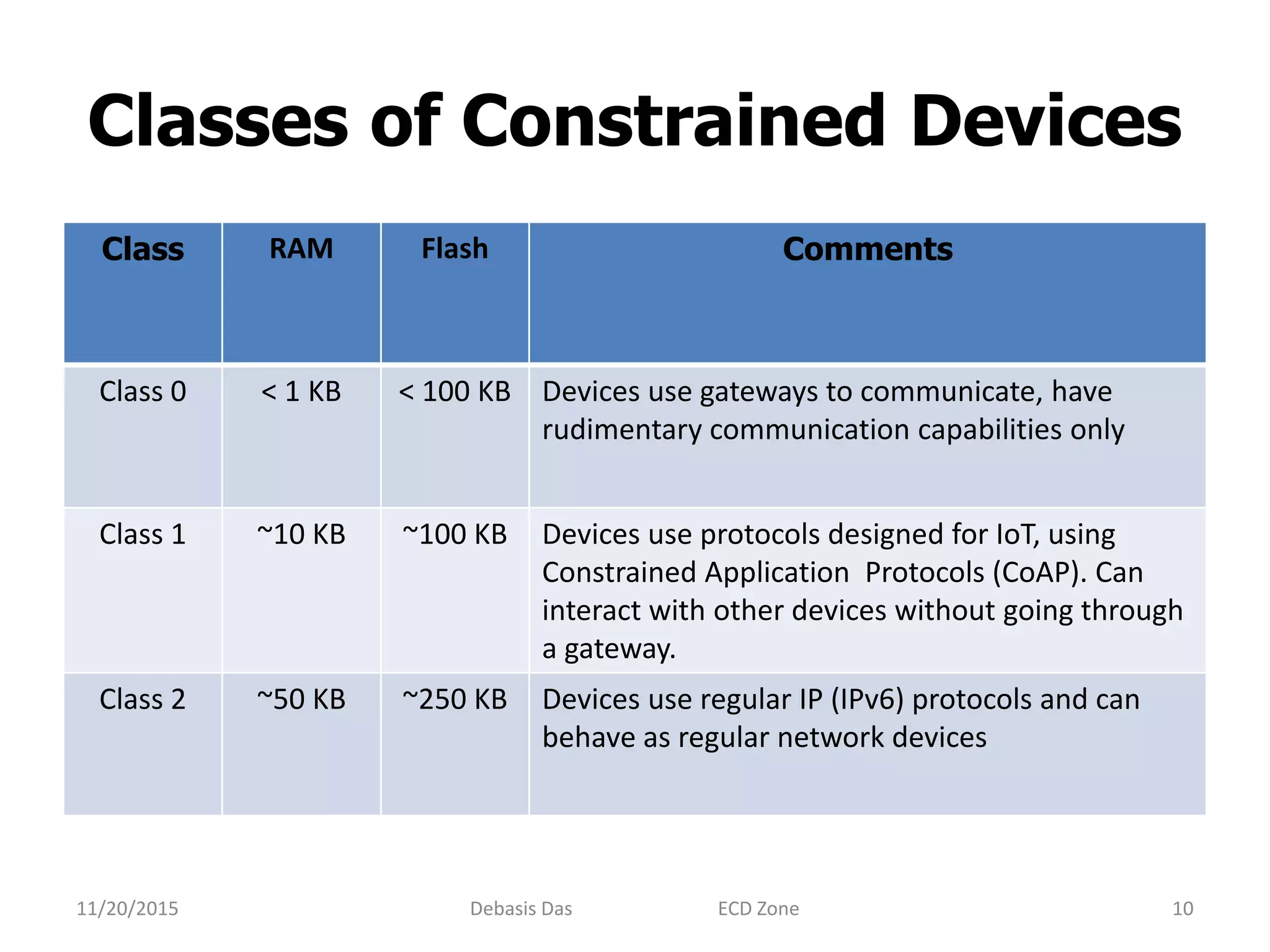 Classes of Constrained Devices

| Class | RAM | Flash | Comments |
|---|---|---|---|
| Class 0 | < 1 KB | < 100 KB | Devices use gateways to communicate, have rudimentary communication capabilities only |
| Class 1 | ~10 KB | ~100 KB | Devices use protocols designed for IoT, using Constrained Application  Protocols (CoAP). Can interact with other devices without going through a gateway. |
| Class 2 | ~50 KB | ~250 KB | Devices use regular IP (IPv6) protocols and can behave as regular network devices |

11/20/2015

Debasis Das

ECD Zone

10